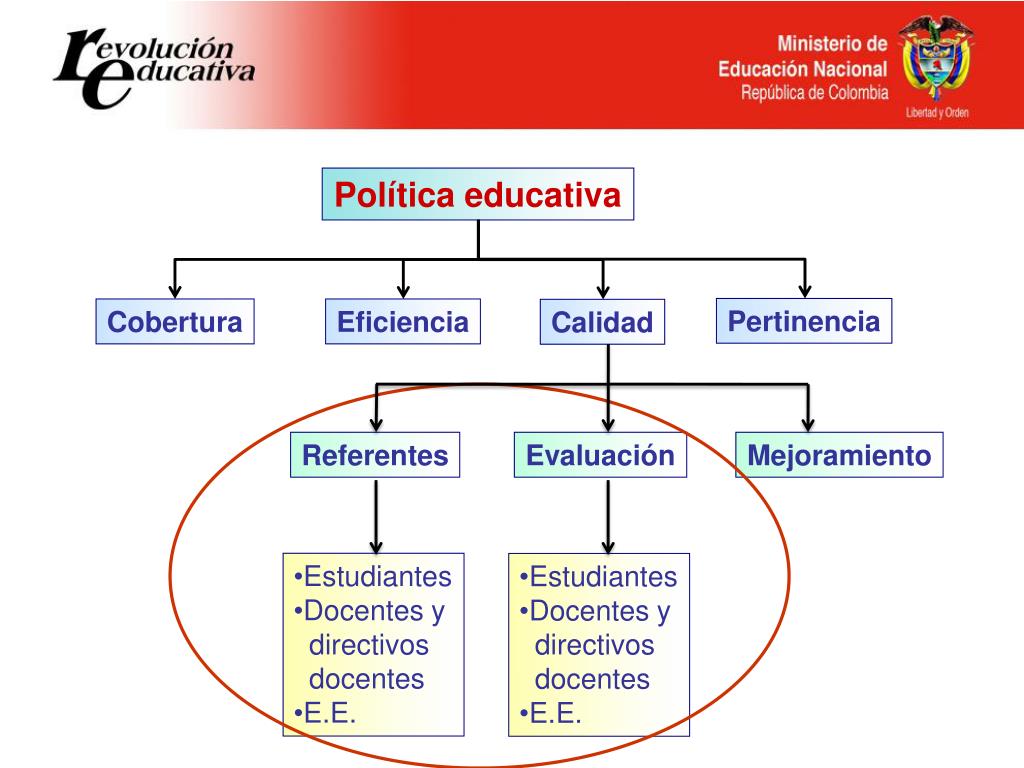 revolución educativa

Ministerio de Educación Nacional
República de Colombia
Libertad y Orden

Política educativa

Cobertura

Eficiencia

Calidad

Pertinencia

Referentes

Evaluación

Mejoramiento

•Estudiantes
•Docentes y directivos docentes
•E.E.

•Estudiantes
•Docentes y directivos docentes
•E.E.